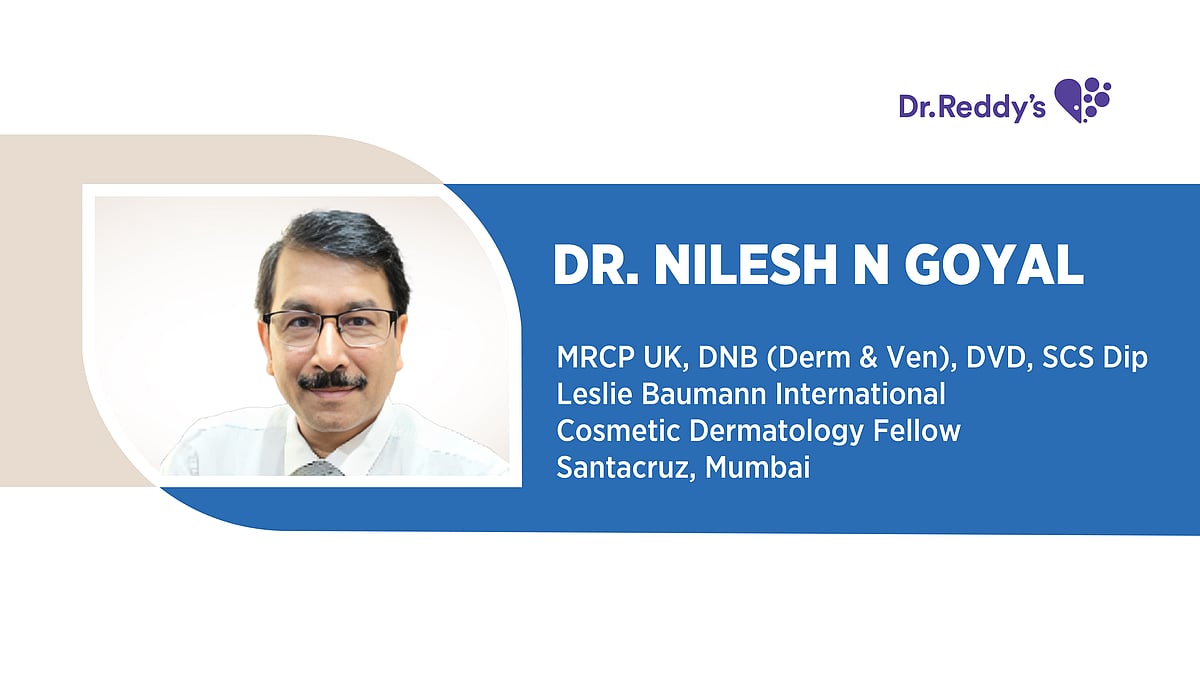 Dr.Reddy's

DR. NILESH N GOYAL

MRCP UK, DNB (Derm & Ven), DVD, SCS Dip
Leslie Baumann International
Cosmetic Dermatology Fellow
Santacruz, Mumbai